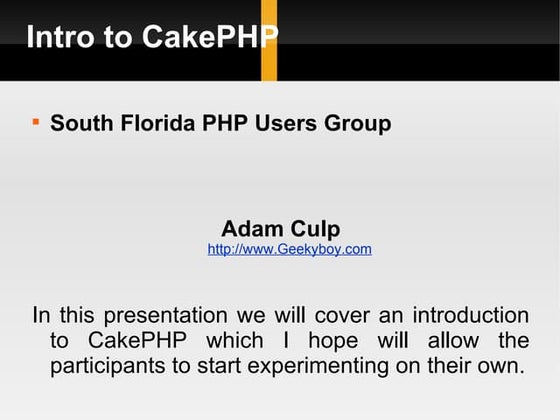 Intro to CakePHP

South Florida PHP Users Group

Adam Culp
http://www.Geekyboy.com

In this presentation we will cover an introduction to CakePHP which I hope will allow the participants to start experimenting on their own.